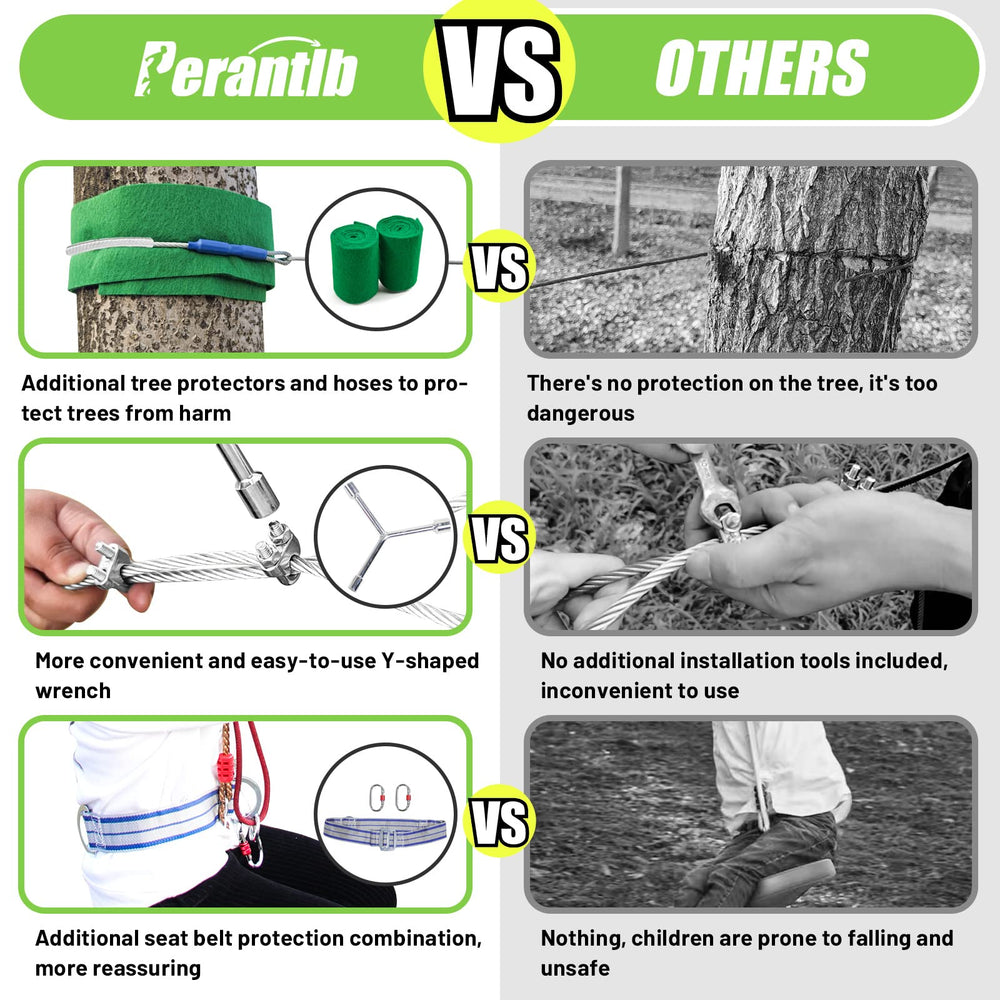 Perantlb VS OTHERS

VS

Additional tree protectors and hoses to protect trees from harm

There's no protection on the tree, it's too dangerous

VS

More convenient and easy-to-use Y-shaped wrench

No additional installation tools included, inconvenient to use

VS

Additional seat belt protection combination, more reassuring

Nothing, children are prone to falling and unsafe